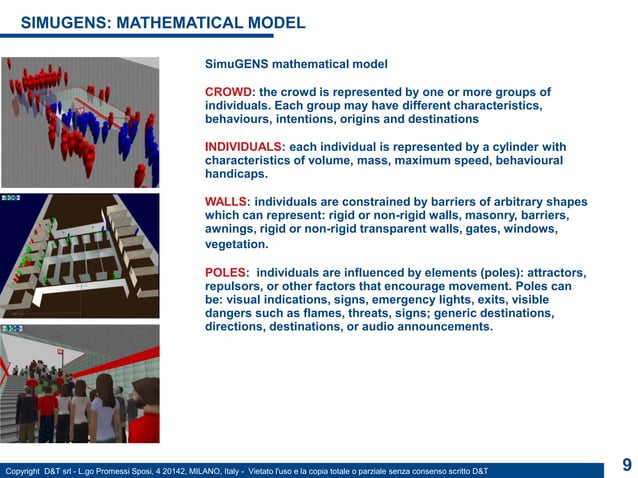 SIMUGENS: MATHEMATICAL MODEL

SimuGENS mathematical model

CROWD: the crowd is represented by one or more groups of individuals. Each group may have different characteristics, behaviours, intentions, origins and destinations

INDIVIDUALS: each individual is represented by a cylinder with characteristics of volume, mass, maximum speed, behavioural handicaps.

WALLS: individuals are constrained by barriers of arbitrary shapes which can represent: rigid or non-rigid walls, masonry, barriers, awnings, rigid or non-rigid transparent walls, gates, windows, vegetation.

POLES: individuals are influenced by elements (poles): attractors, repulsors, or other factors that encourage movement. Poles can be: visual indications, signs, emergency lights, exits, visible dangers such as flames, threats, signs; generic destinations, directions, destinations, or audio announcements.

Copyright D&T srl - L.go Promessi Sposi, 4 20142, MILANO, Italy - Vietato l'uso e la copia totale o parziale senza consenso scritto D&T

9